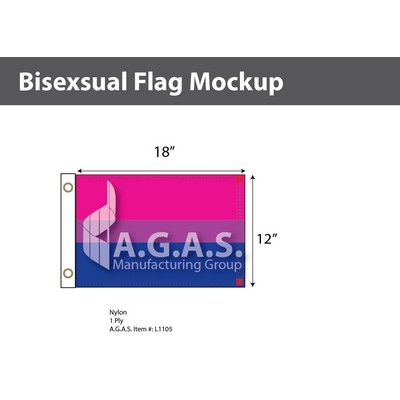 Bisexsual Flag Mockup

18”

12”

A.G.A.S.
Manufacturing Group

Nylon
1 Ply
A.G.A.S. Item #: L1105